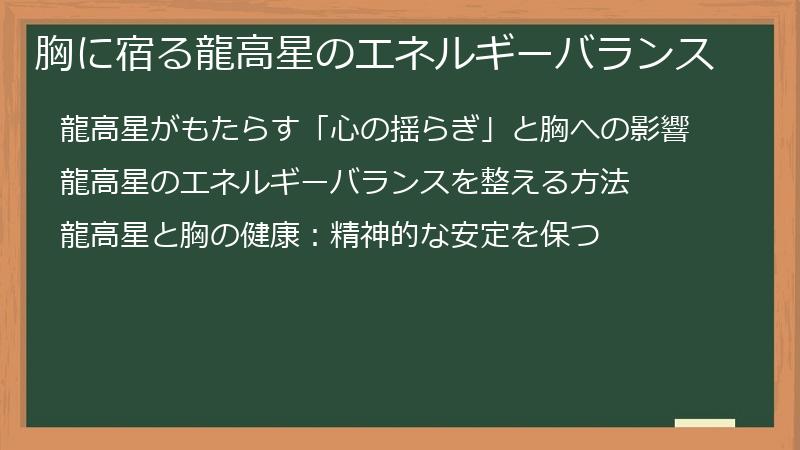 胸に宿る龍高星のエネルギーバランス

龍高星がもたらす「心の揺らぎ」と胸への影響

龍高星のエネルギーバランスを整える方法

龍高星と胸の健康：精神的な安定を保つ